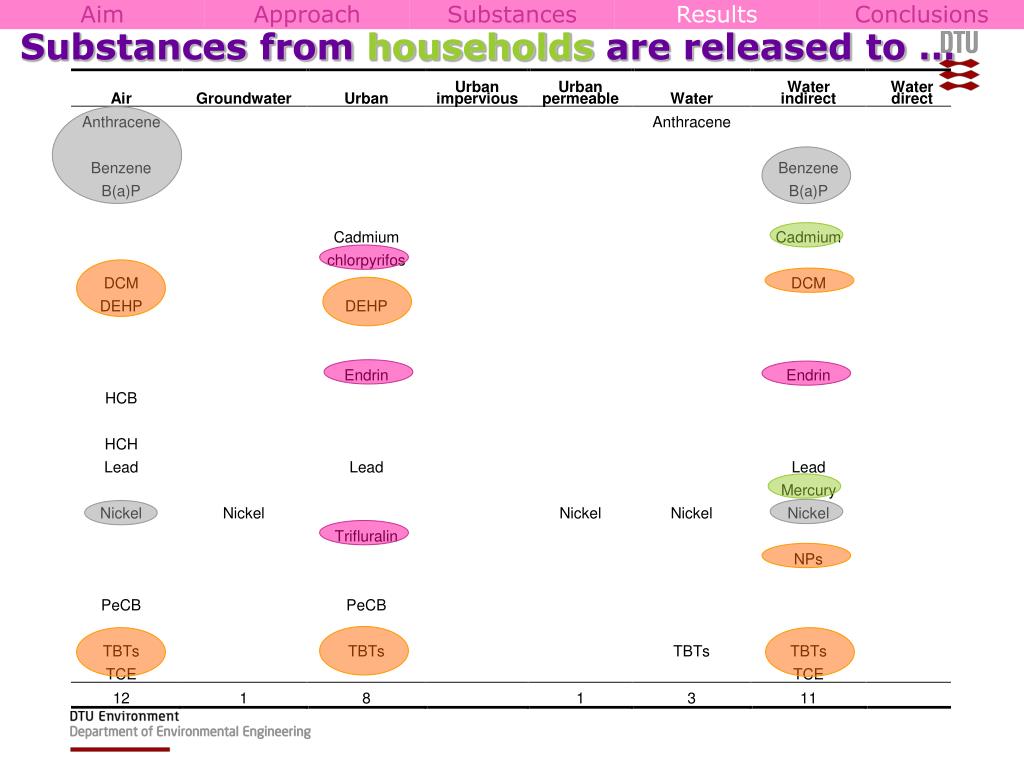 Aim Approach Substances Results Conclusions

Substances from households are released to …

DTU

| Air | Groundwater | Urban | Urban impervious | Urban permeable | Water | Water indirect | Water direct |
|---|---|---|---|---|---|---|---|
| Anthracene | | | | | Anthracene | | |
| Benzene | | | | | | Benzene | |
| B(a)P | | | | | | B(a)P | |
| | | Cadmium | | | | Cadmium | |
| | | chlorpyrifos | | | | | |
| DCM | | | | | | DCM | |
| DEHP | | DEHP | | | | | |
| | | Endrin | | | | Endrin | |
| HCB | | | | | | | |
| HCH | | | | | | | |
| Lead | | Lead | | | | Lead | |
| | | | | | | Mercury | |
| Nickel | Nickel | | | Nickel | Nickel | Nickel | |
| | | Trifluralin | | | | | |
| | | | | | | NPs | |
| PeCB | | PeCB | | | | | |
| TBTs | | TBTs | | | TBTs | TBTs | |
| TCE | | | | | | TCE | |
| 12 | 1 | 8 | | 1 | 3 | 11 | |

DTU Environment
Department of Environmental Engineering